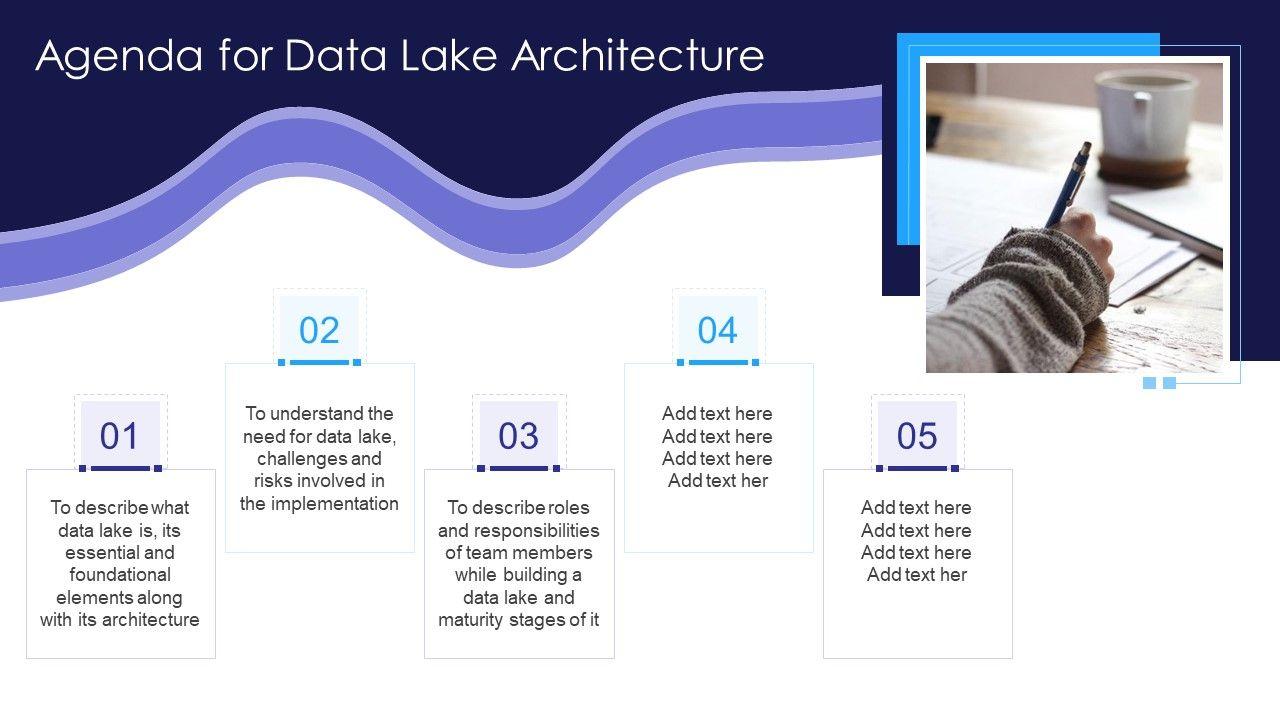 Agenda for Data Lake Architecture

01

To describe what data lake is, its essential and foundational elements along with its architecture

02

To understand the need for data lake, challenges and risks involved in the implementation

03

To describe roles and responsibilities of team members while building a data lake and maturity stages of it

04

Add text here
Add text here
Add text here
Add text her

05

Add text here
Add text here
Add text here
Add text her